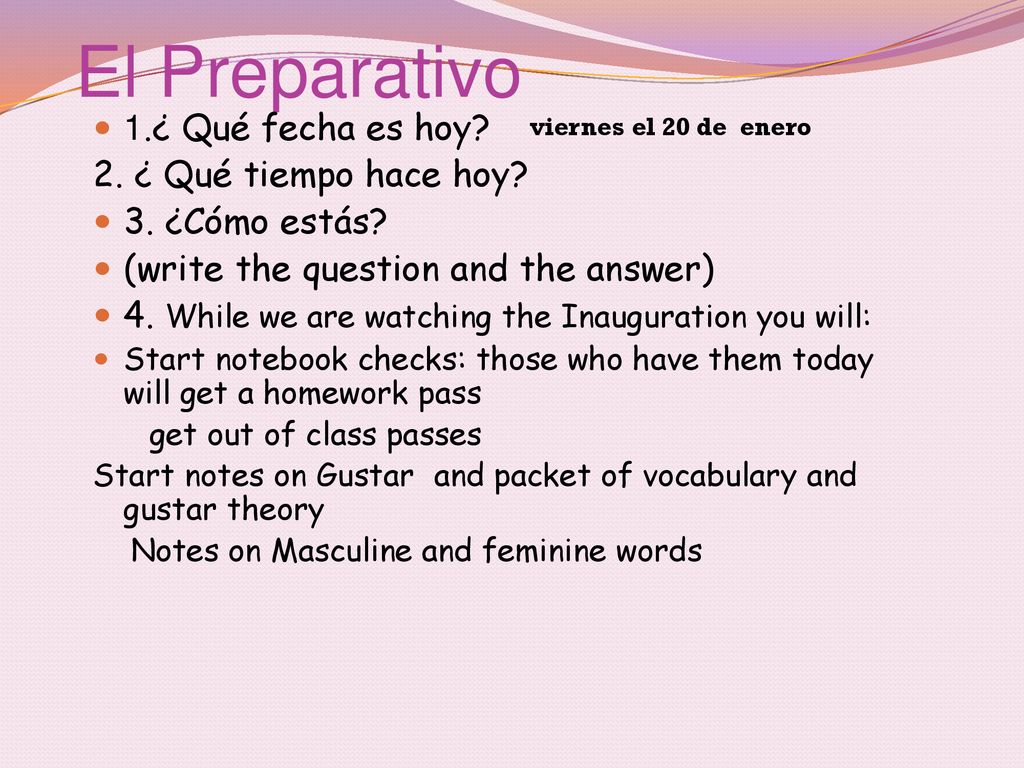 El Preparativo

1.¿ Qué fecha es hoy? viernes el 20 de enero

2. ¿ Qué tiempo hace hoy?

3. ¿Cómo estás?

(write the question and the answer)

4. While we are watching the Inauguration you will:

Start notebook checks: those who have them today will get a homework pass

get out of class passes

Start notes on Gustar and packet of vocabulary and gustar theory

Notes on Masculine and feminine words